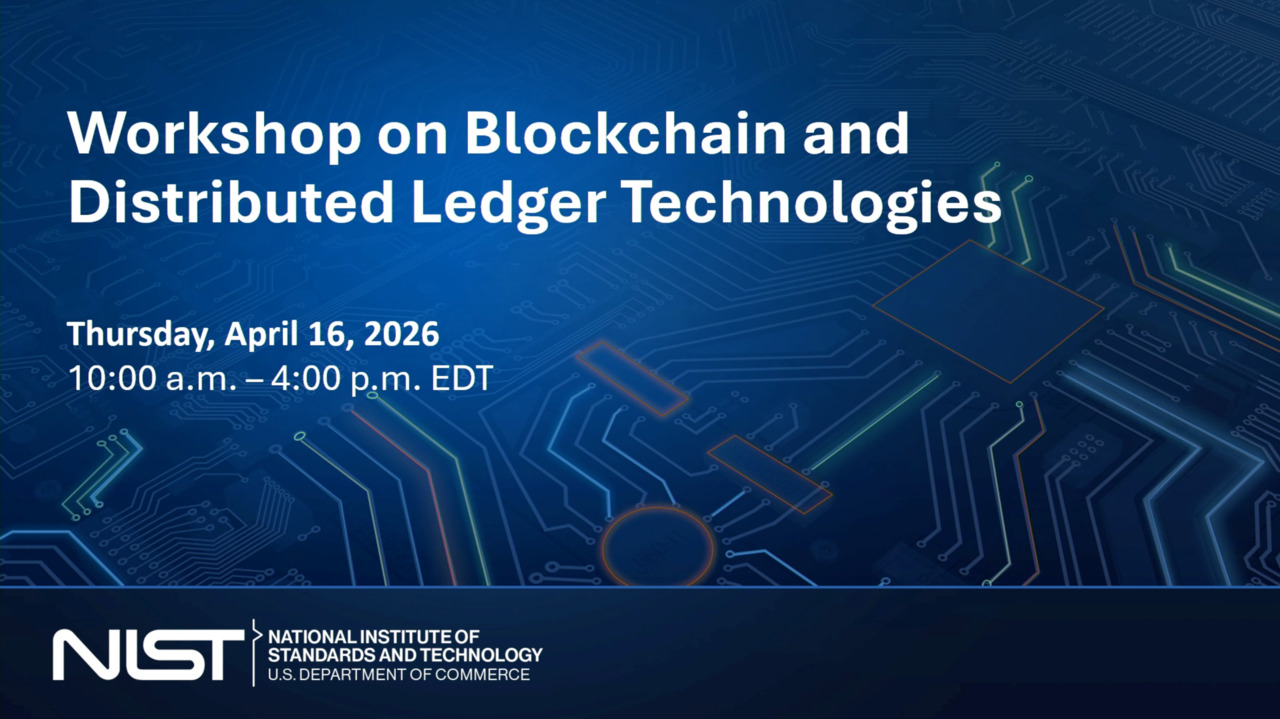 Workshop on Blockchain and Distributed Ledger Technologies

Thursday, April 16, 2026
10:00 a.m. – 4:00 p.m. EDT

NIST
NATIONAL INSTITUTE OF STANDARDS AND TECHNOLOGY
U.S. DEPARTMENT OF COMMERCE